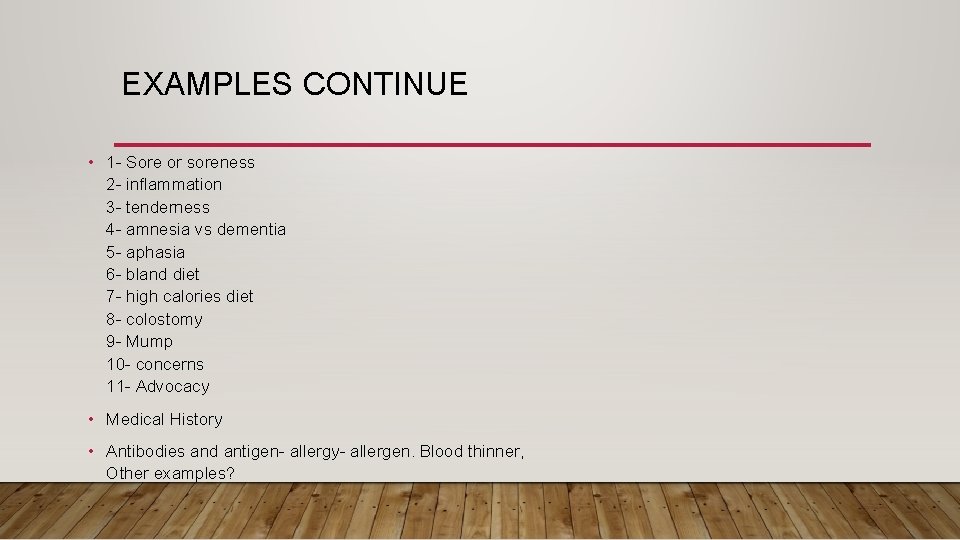 EXAMPLES CONTINUE

• 1- Sore or soreness
2- inflammation
3- tenderness
4- amnesia vs dementia
5- aphasia
6- bland diet
7- high calories diet
8- colostomy
9- Mump
10- concerns
11- Advocacy

• Medical History

• Antibodies and antigen- allergy- allergen. Blood thinner, Other examples?